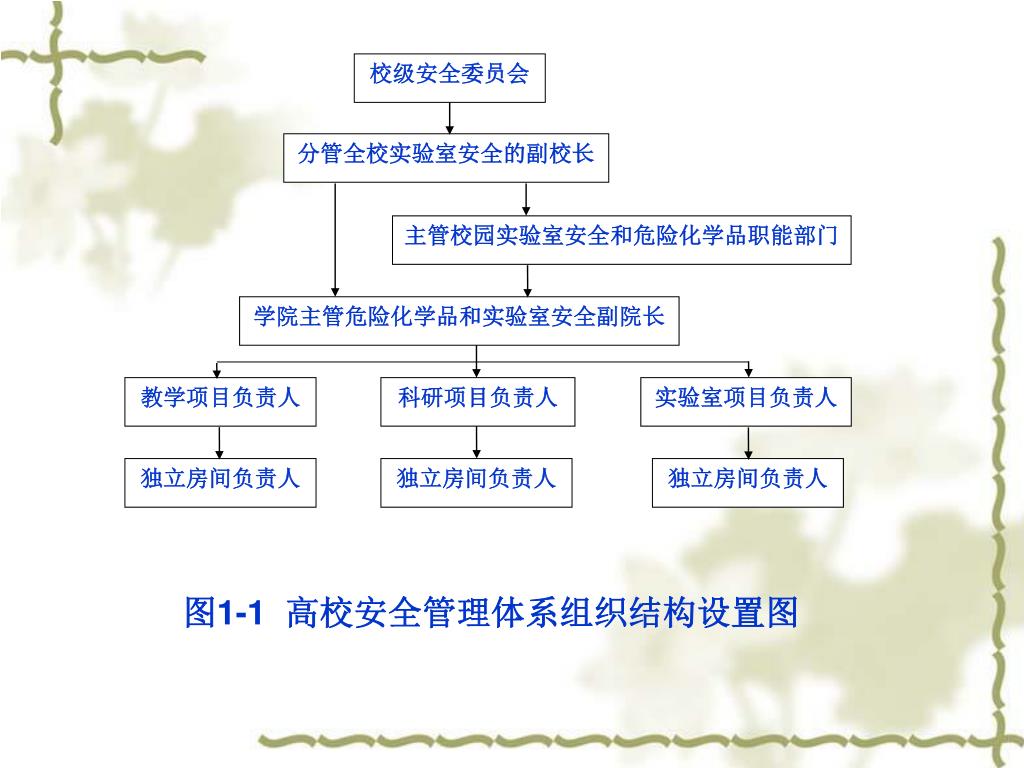 校级安全委员会

分管全校实验室安全的副校长

主管校园实验室安全和危险化学品职能部门

学院主管危险化学品和实验室安全副院长

教学项目负责人

科研项目负责人

实验室项目负责人

独立房间负责人

独立房间负责人

独立房间负责人

图1-1 高校安全管理体系组织结构设置图